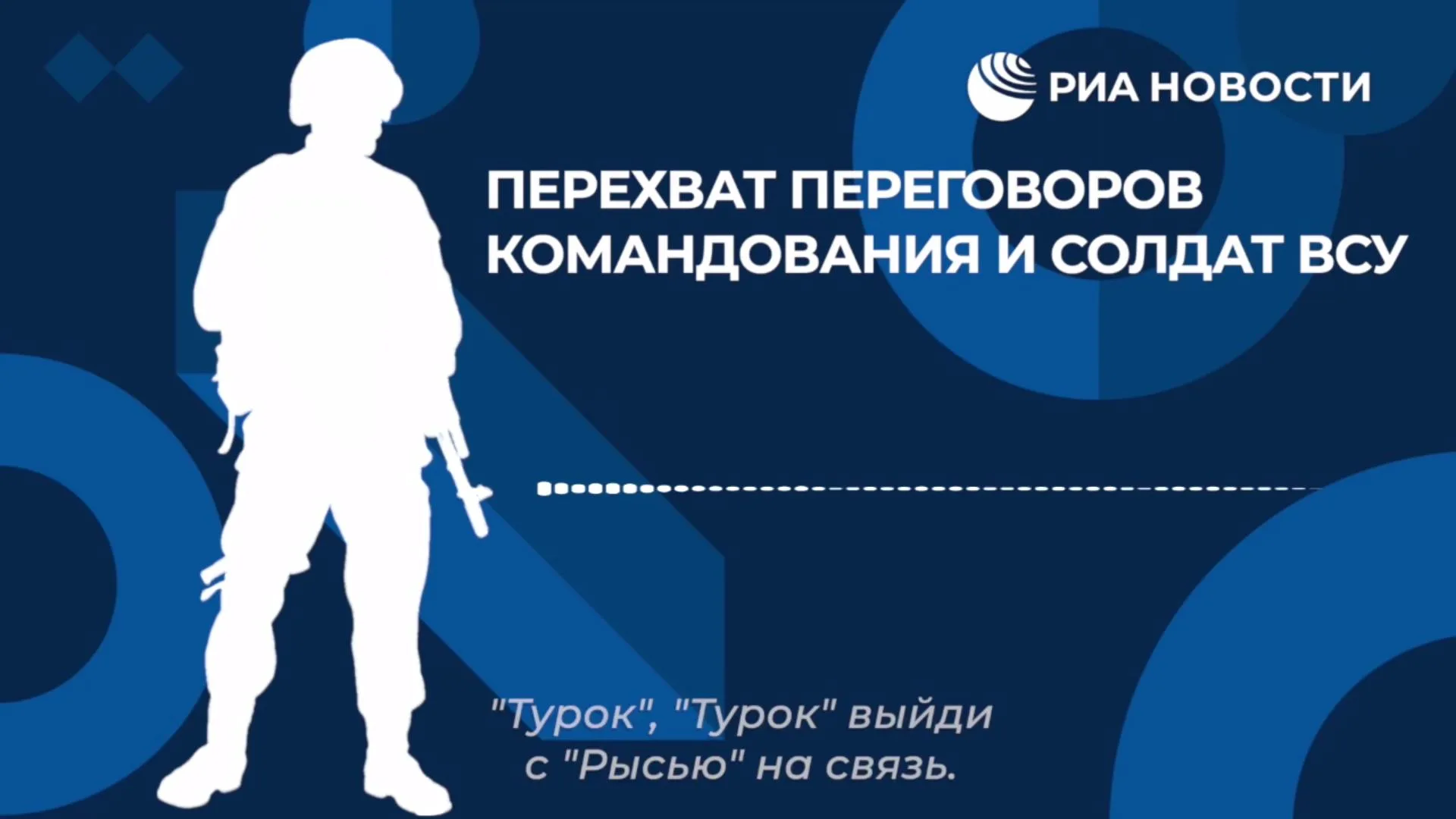 РИА НОВОСТИ

ПЕРЕХВАТ ПЕРЕГОВОРОВ КОМАНДОВАНИЯ И СОЛДАТ ВСУ

"Турок", "Турок" выйди с "Рысью" на связь.